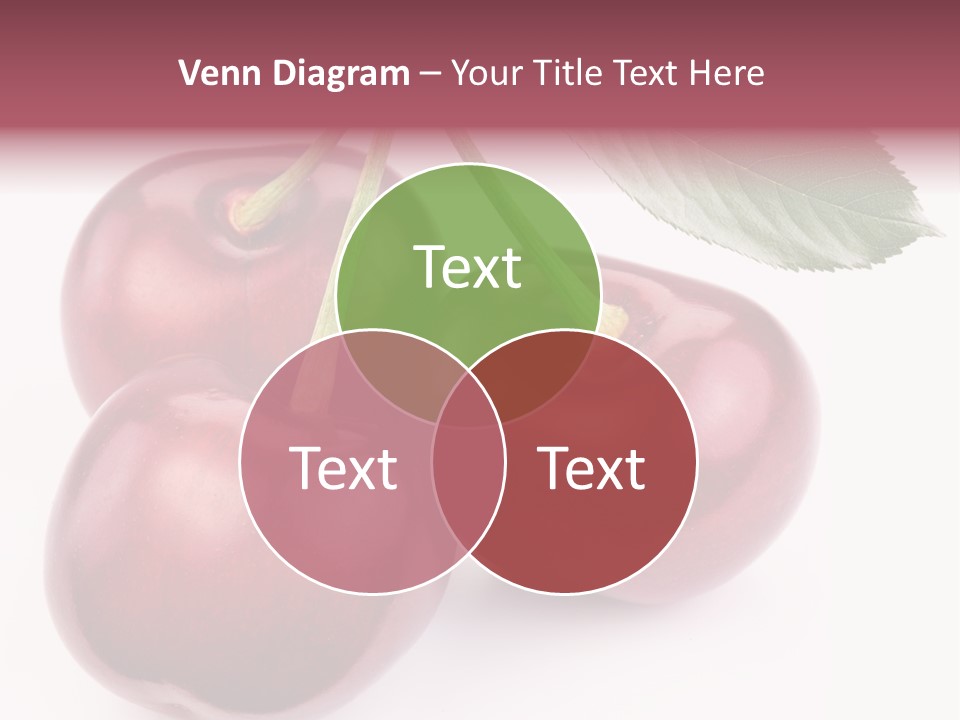 Venn Diagram – Your Title Text Here

Text

Text

Text